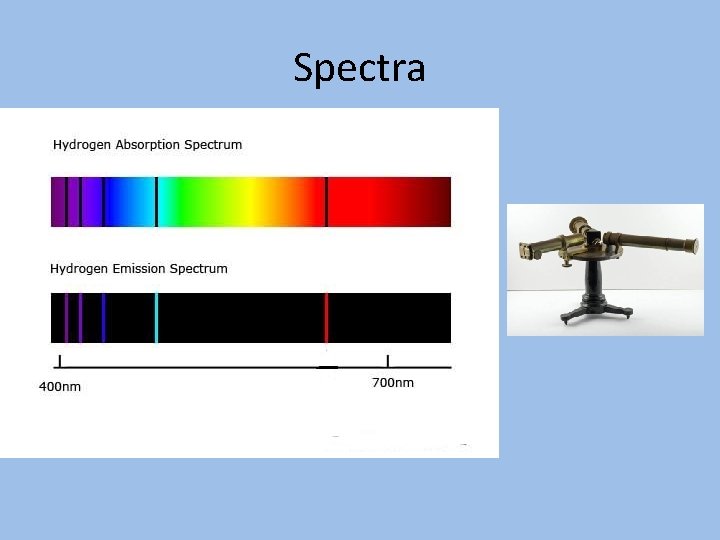 Spectra

Hydrogen Absorption Spectrum

Hydrogen Emission Spectrum

400nm

700nm